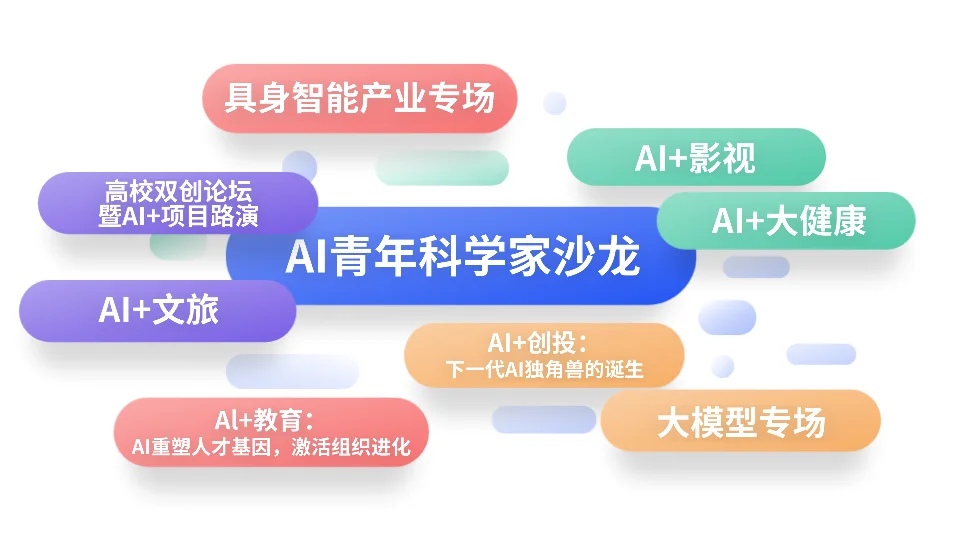 具身智能产业专场

AI+影视

高校双创论坛
暨AI+项目路演

AI+大健康

AI青年科学家沙龙

AI+文旅

AI+创投：
下一代AI独角兽的诞生

AI+教育：
AI重塑人才基因，激活组织进化

大模型专场